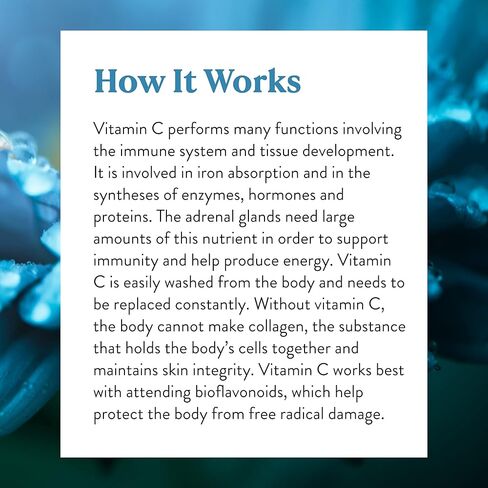 How It Works

Vitamin C performs many functions involving the immune system and tissue development. It is involved in iron absorption and in the syntheses of enzymes, hormones and proteins. The adrenal glands need large amounts of this nutrient in order to support immunity and help produce energy. Vitamin C is easily washed from the body and needs to be replaced constantly. Without vitamin C, the body cannot make collagen, the substance that holds the body's cells together and maintains skin integrity. Vitamin C works best with attending bioflavonoids, which help protect the body from free radical damage.